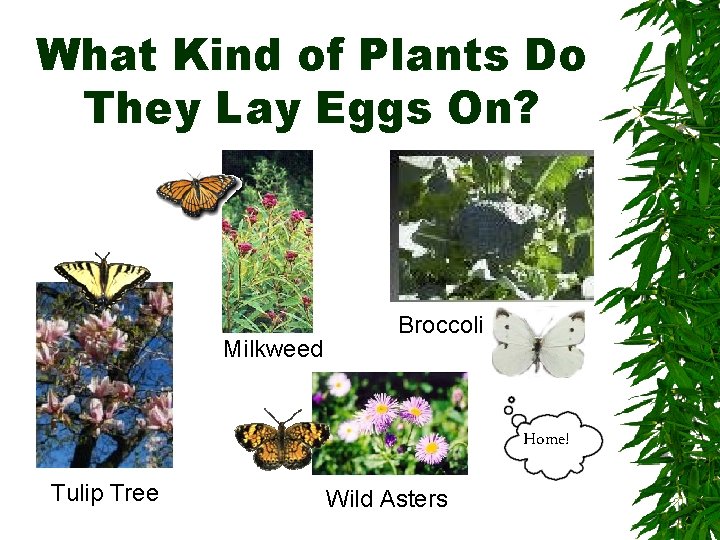 What Kind of Plants Do They Lay Eggs On?

Milkweed

Broccoli

Tulip Tree

Wild Asters

Home!